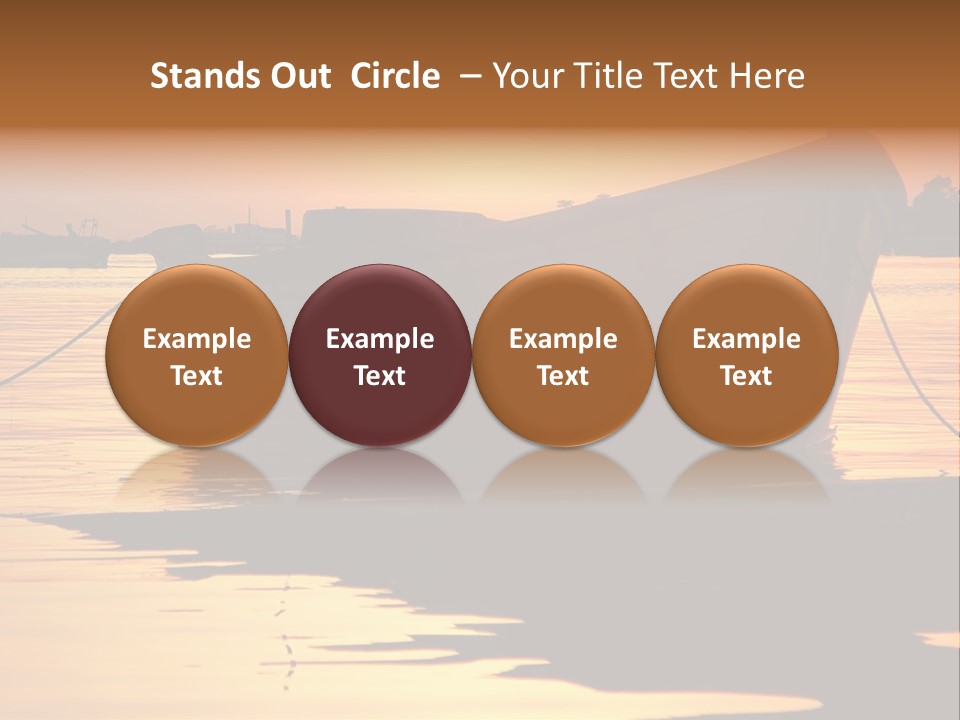 Stands Out Circle – Your Title Text Here

Example Text

Example Text

Example Text

Example Text